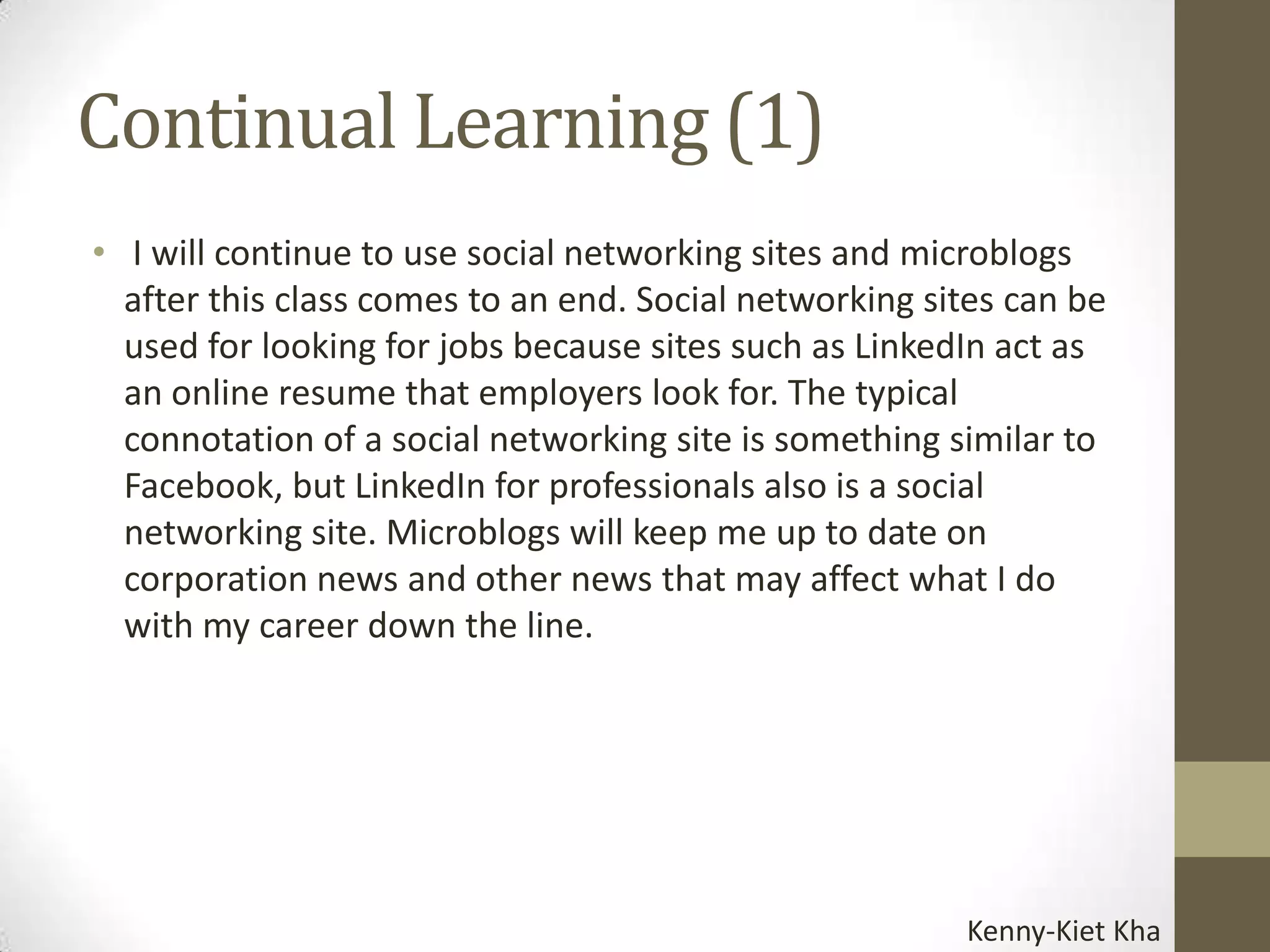 Continual Learning (1)

• I will continue to use social networking sites and microblogs after this class comes to an end. Social networking sites can be used for looking for jobs because sites such as LinkedIn act as an online resume that employers look for. The typical connotation of a social networking site is something similar to Facebook, but LinkedIn for professionals also is a social networking site. Microblogs will keep me up to date on corporation news and other news that may affect what I do with my career down the line.

Kenny-Kiet Kha